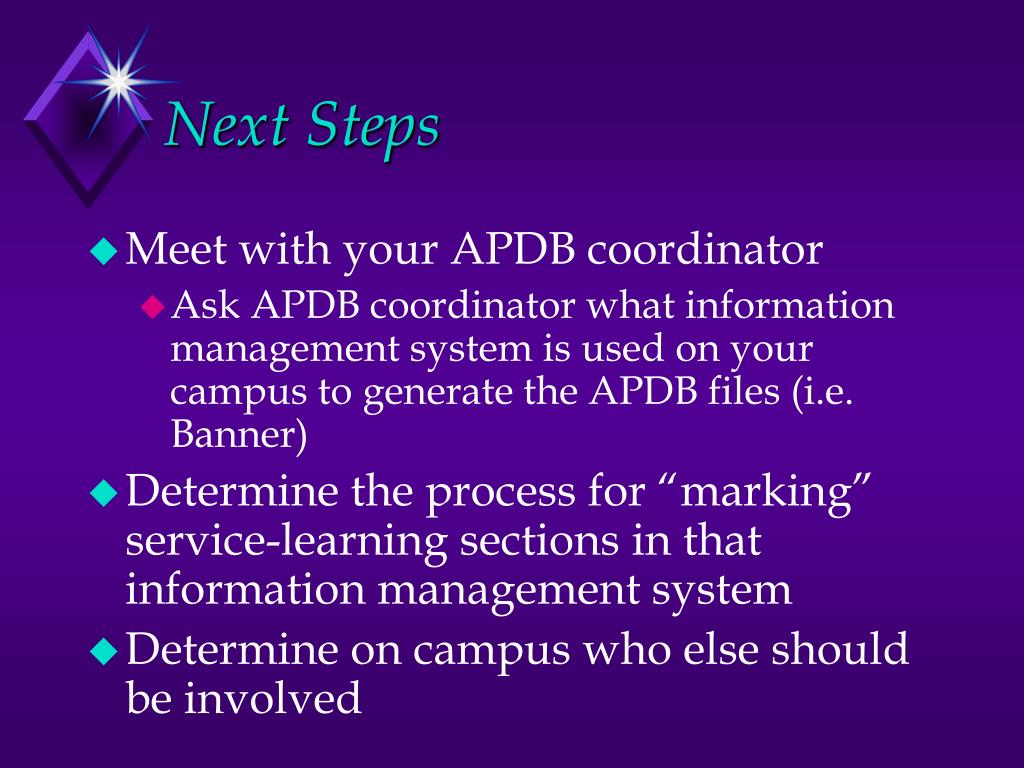 Next Steps

Meet with your APDB coordinator

Ask APDB coordinator what information management system is used on your campus to generate the APDB files (i.e. Banner)

Determine the process for “marking” service-learning sections in that information management system

Determine on campus who else should be involved